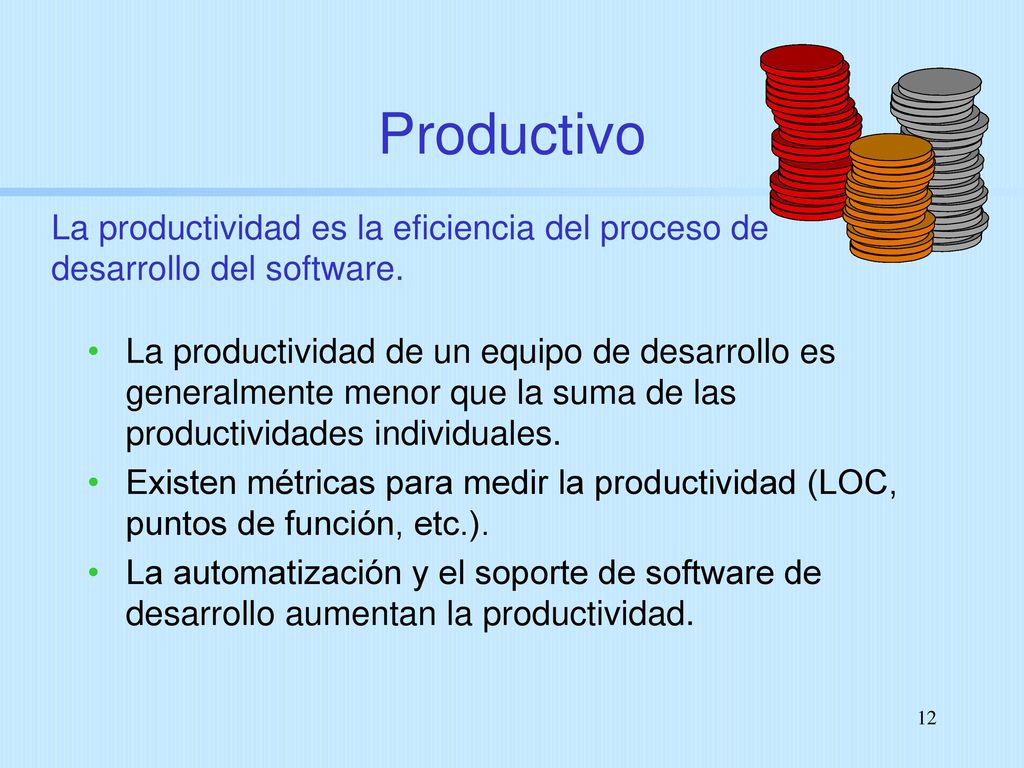 Productivo

La productividad es la eficiencia del proceso de desarrollo del software.

• La productividad de un equipo de desarrollo es generalmente menor que la suma de las productividades individuales.
• Existen métricas para medir la productividad (LOC, puntos de función, etc.).
• La automatización y el soporte de software de desarrollo aumentan la productividad.

12